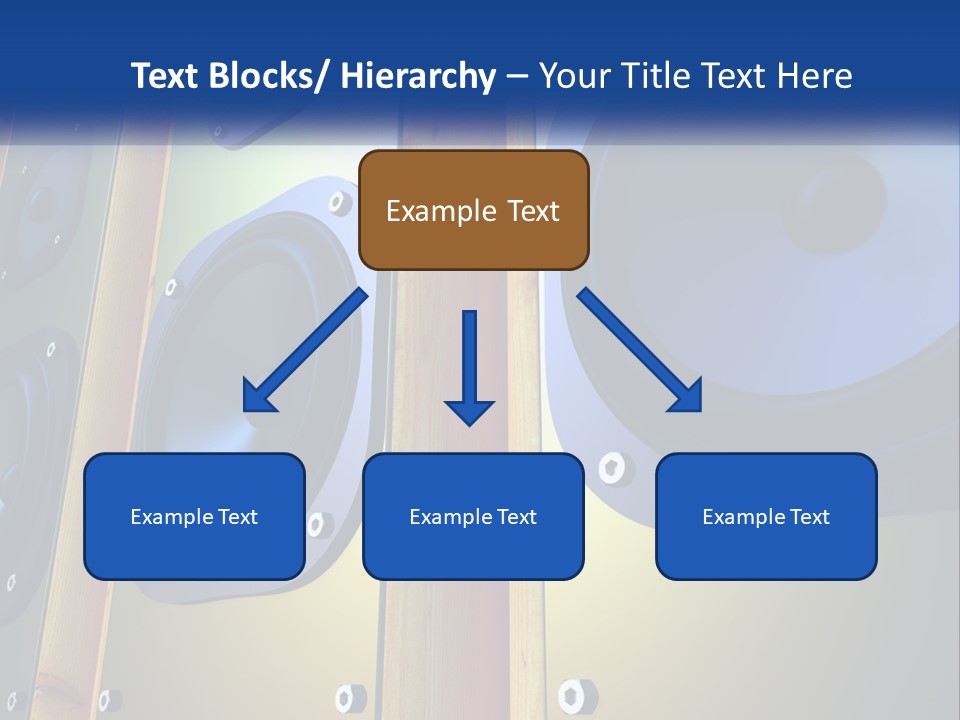 Text Blocks/ Hierarchy – Your Title Text Here

Example Text

Example Text

Example Text

Example Text